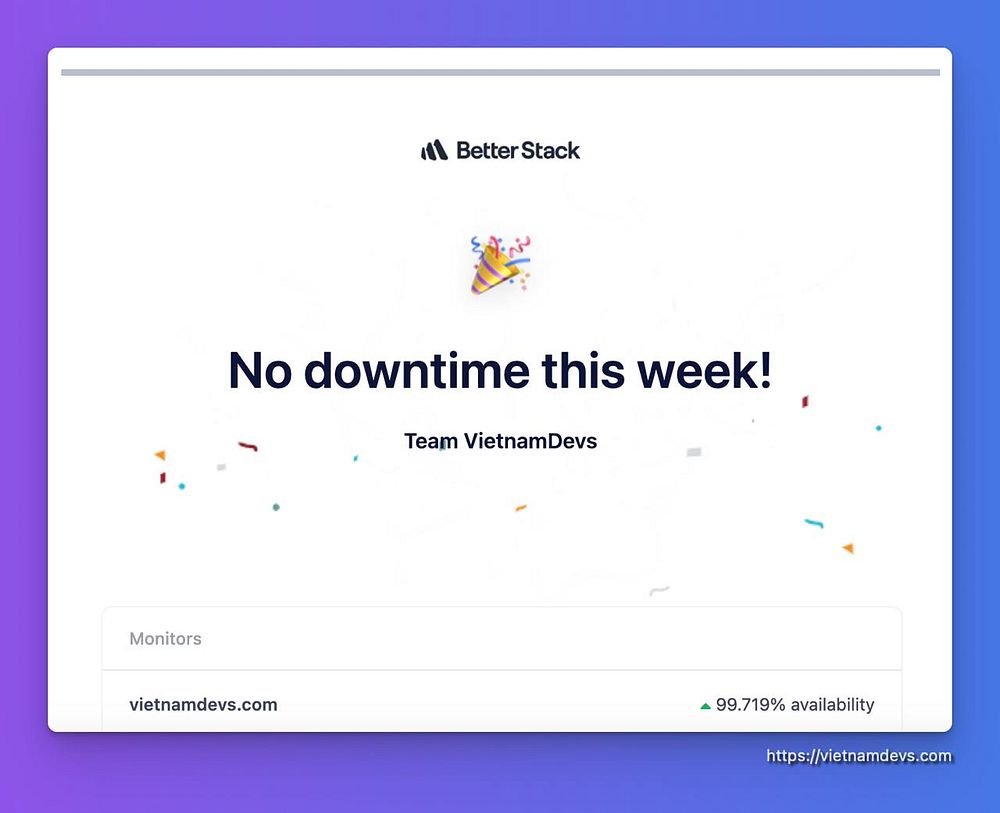 Better Stack

No downtime this week!

Team VietnamDevs

Monitors

vietnamdevs.com

99.719% availability

https://vietnamdevs.com